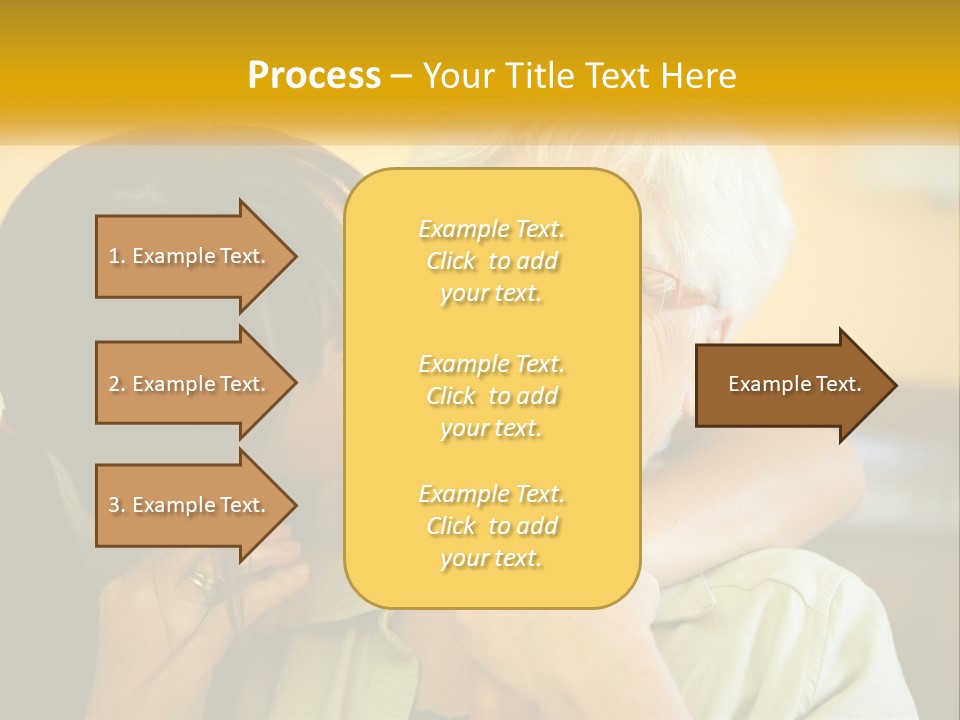 Process – Your Title Text Here

1. Example Text.

2. Example Text.

3. Example Text.

Example Text. Click to add your text.

Example Text. Click to add your text.

Example Text. Click to add your text.

Example Text.